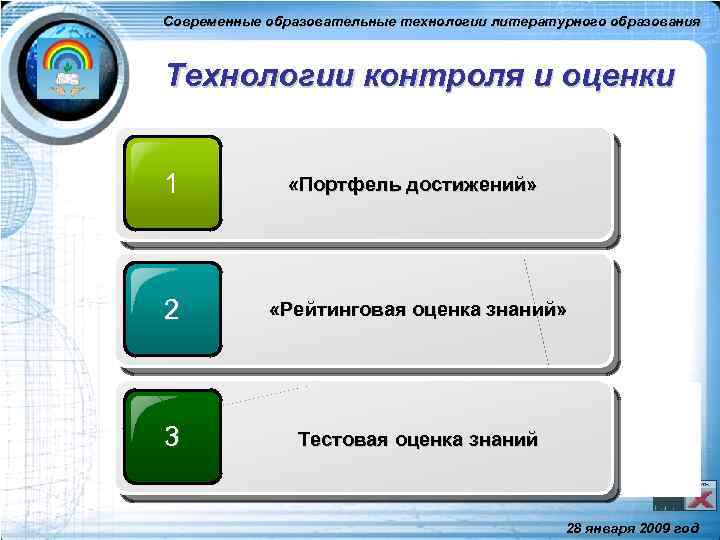 Современные образовательные технологии литературного образования

Технологии контроля и оценки

1

«Портфель достижений»

2

«Рейтинговая оценка знаний»

3

Тестовая оценка знаний

28 января 2009 год